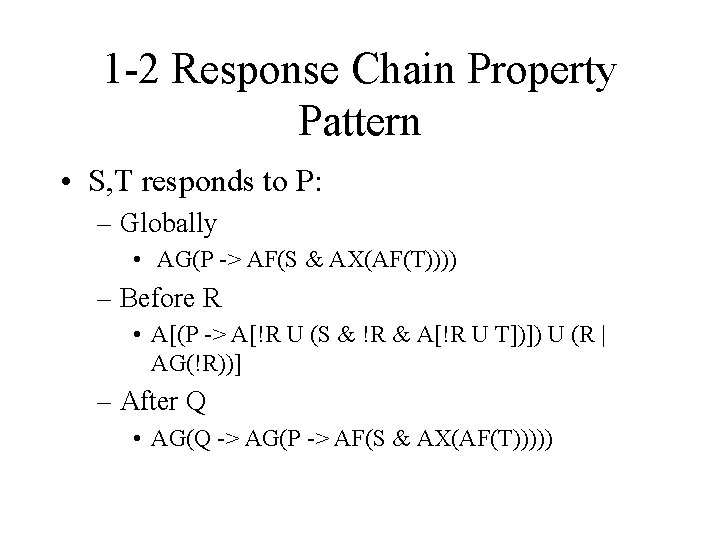 1-2 Response Chain Property Pattern

• S,T responds to P:

– Globally

• AG(P -> AF(S & AX(AF(T))))

– Before R

• A[(P -> A[!R U (S & !R & A[!R U T])]) U (R | AG(!R))]

– After Q

• AG(Q -> AG(P -> AF(S & AX(AF(T)))))